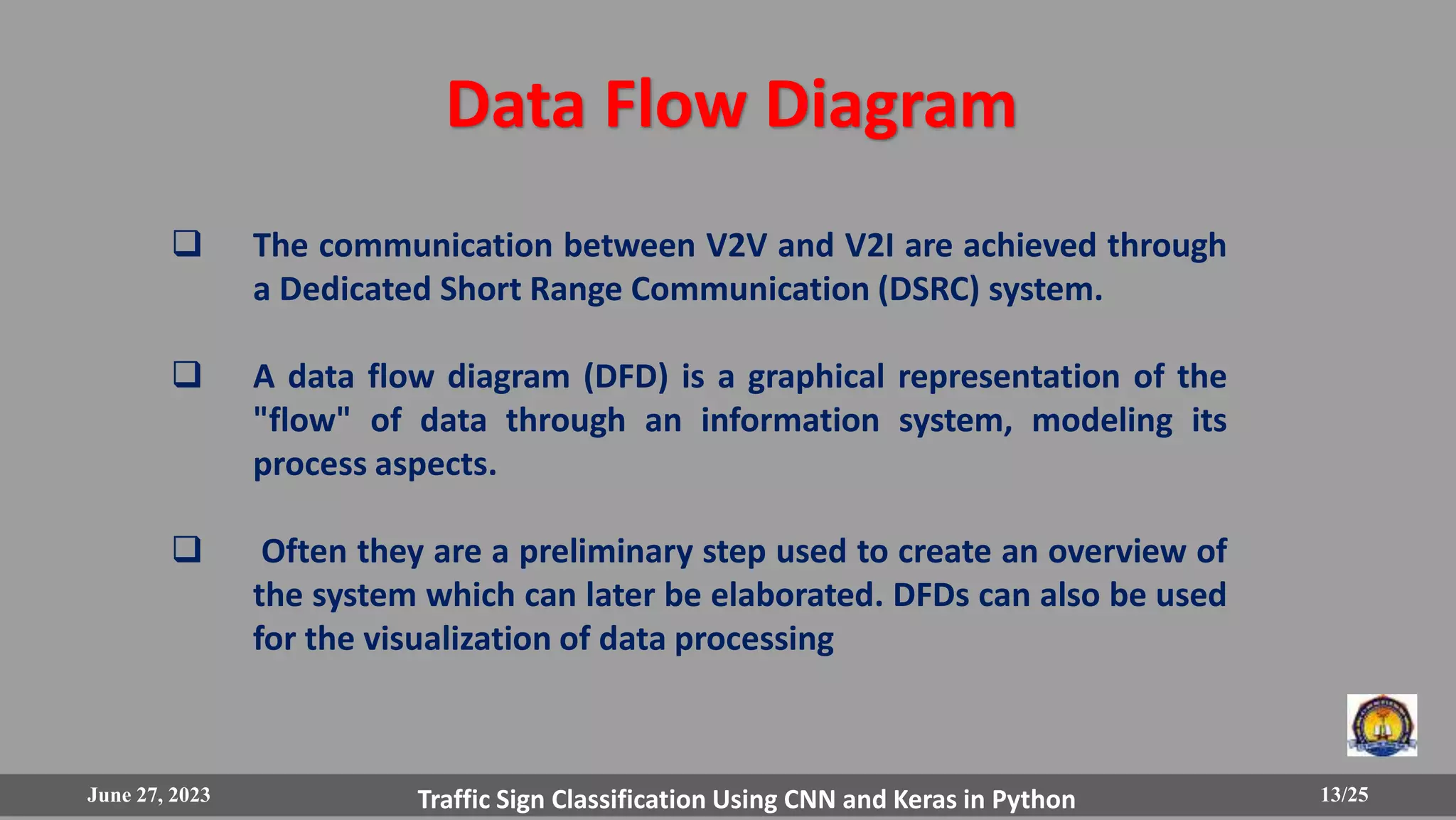 Data Flow Diagram

❑ The communication between V2V and V2I are achieved through a Dedicated Short Range Communication (DSRC) system.

❑ A data flow diagram (DFD) is a graphical representation of the "flow" of data through an information system, modeling its process aspects.

❑ Often they are a preliminary step used to create an overview of the system which can later be elaborated. DFDs can also be used for the visualization of data processing

June 27, 2023

Traffic Sign Classification Using CNN and Keras in Python

13/25